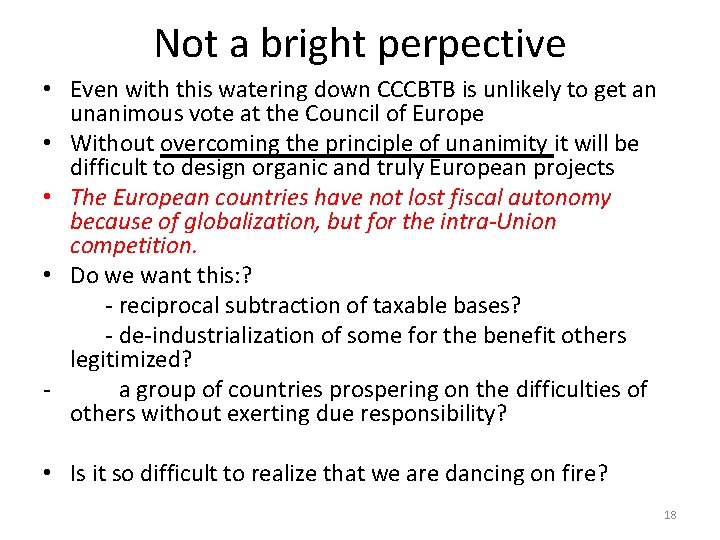 Not a bright perpective

• Even with this watering down CCCBTB is unlikely to get an unanimous vote at the Council of Europe
• Without overcoming the principle of unanimity it will be difficult to design organic and truly European projects
• The European countries have not lost fiscal autonomy because of globalization, but for the intra-Union competition.
• Do we want this:?
- reciprocal subtraction of taxable bases?
- de-industrialization of some for the benefit others legitimized?
- a group of countries prospering on the difficulties of others without exerting due responsibility?

• Is it so difficult to realize that we are dancing on fire?

18